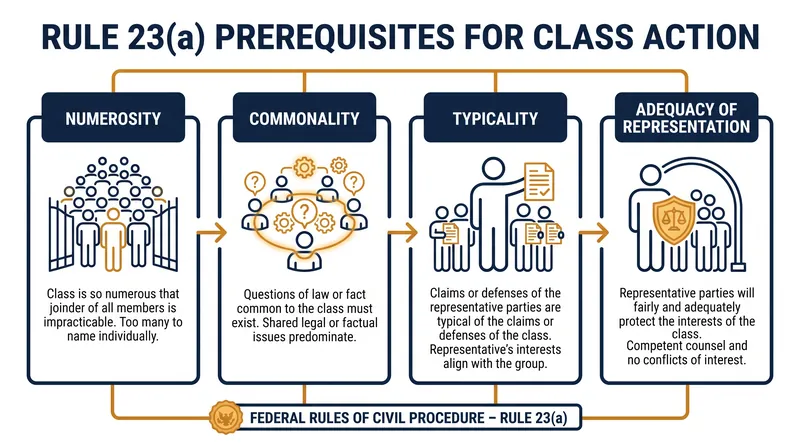 RULE 23(a) PREREQUISITES FOR CLASS ACTION

NUMEROSITY

Class is so numerous that joinder of all members is impracticable. Too many to name individually.

COMMONALITY

Questions of law or fact common to the class must exist. Shared legal or factual issues predominate.

TYPICALITY

Claims or defenses of the representative parties are typical of the claims or defenses of the class. Representative's interests align with the group.

ADEQUACY OF REPRESENTATION

Representative parties will fairly and adequately protect the interests of the class. Competent counsel and no conflicts of interest.

FEDERAL RULES OF CIVIL PROCEDURE – RULE 23(a)